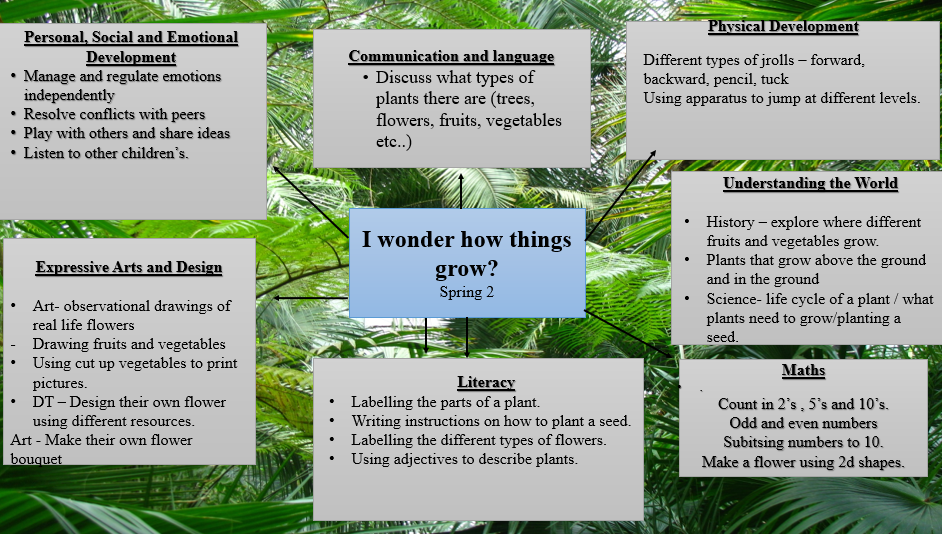 Personal, Social and Emotional Development
• Manage and regulate emotions independently
• Resolve conflicts with peers
• Play with others and share ideas
• Listen to other children's.

Communication and language
• Discuss what types of plants there are (trees, flowers, fruits, vegetables etc..)

Physical Development
Different types of jrolls – forward, backward, pencil, tuck
Using apparatus to jump at different levels.

Understanding the World
• History – explore where different fruits and vegetables grow.
• Plants that grow above the ground and in the ground
• Science- life cycle of a plant / what plants need to grow/planting a seed.

I wonder how things grow?
Spring 2

Expressive Arts and Design
• Art- observational drawings of real life flowers
- Drawing fruits and vegetables
• Using cut up vegetables to print pictures.
• DT – Design their own flower using different resources.
Art - Make their own flower bouquet

Literacy
• Labelling the parts of a plant.
• Writing instructions on how to plant a seed.
• Labelling the different types of flowers.
• Using adjectives to describe plants.

Maths
Count in 2's , 5's and 10's.
Odd and even numbers
Subitsing numbers to 10.
Make a flower using 2d shapes.